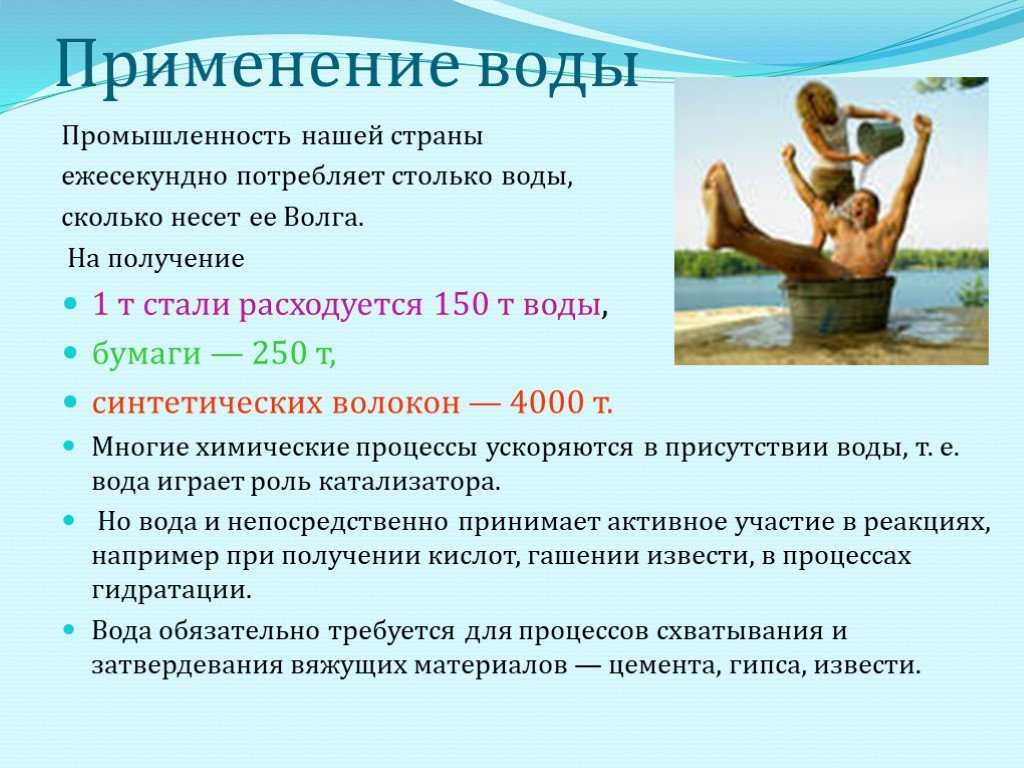 Применение воды

Промышленность нашей страны ежесекундно потребляет столько воды, сколько несет ее Волга.

На получение

- 1 т стали расходуется 150 т воды,
- бумаги — 250 т,
- синтетических волокон — 4000 т.
- Многие химические процессы ускоряются в присутствии воды, т. е. вода играет роль катализатора.
- Но вода и непосредственно принимает активное участие в реакциях, например при получении кислот, гашении извести, в процессах гидратации.
- Вода обязательно требуется для процессов схватывания и затвердевания вяжущих материалов — цемента, гипса, извести.